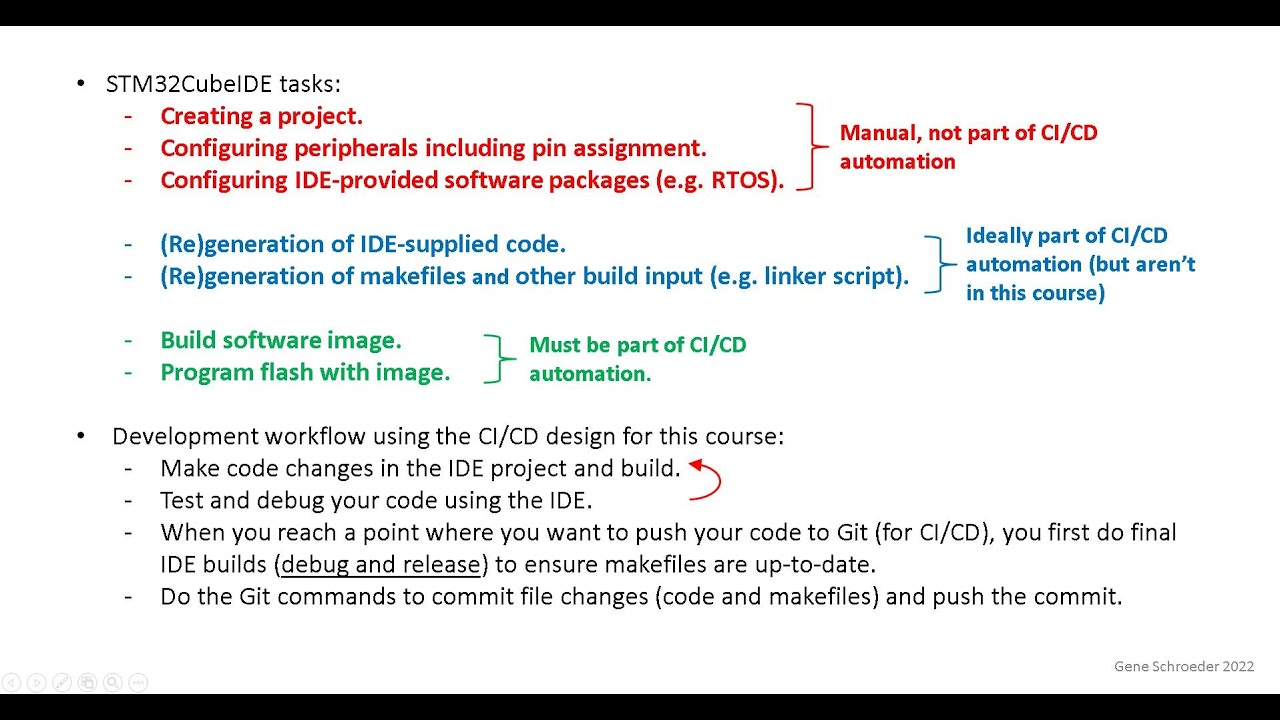 • STM32CubeIDE tasks:
- Creating a project.
- Configuring peripherals including pin assignment.
- Configuring IDE-provided software packages (e.g. RTOS).

Manual, not part of CI/CD automation

- (Re)generation of IDE-supplied code.
- (Re)generation of makefiles and other build input (e.g. linker script).

Ideally part of CI/CD automation (but aren't in this course)

- Build software image.
- Program flash with image.

Must be part of CI/CD automation.

• Development workflow using the CI/CD design for this course:
- Make code changes in the IDE project and build.
- Test and debug your code using the IDE.
- When you reach a point where you want to push your code to Git (for CI/CD), you first do final IDE builds (debug and release) to ensure makefiles are up-to-date.
- Do the Git commands to commit file changes (code and makefiles) and push the commit.

Gene Schroeder 2022